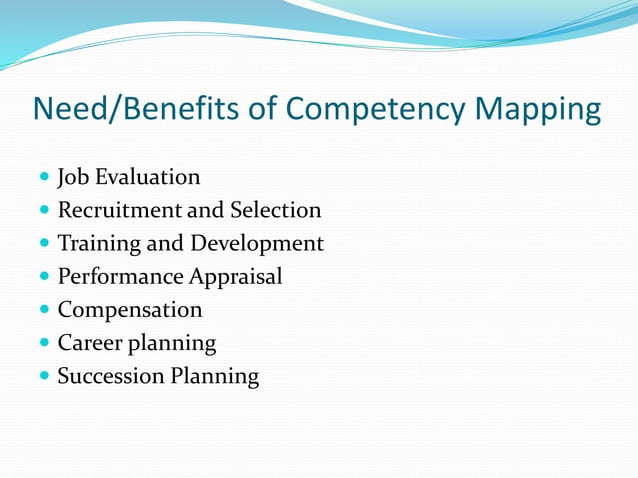 Need/Benefits of Competency Mapping

- Job Evaluation
- Recruitment and Selection
- Training and Development
- Performance Appraisal
- Compensation
- Career planning
- Succession Planning